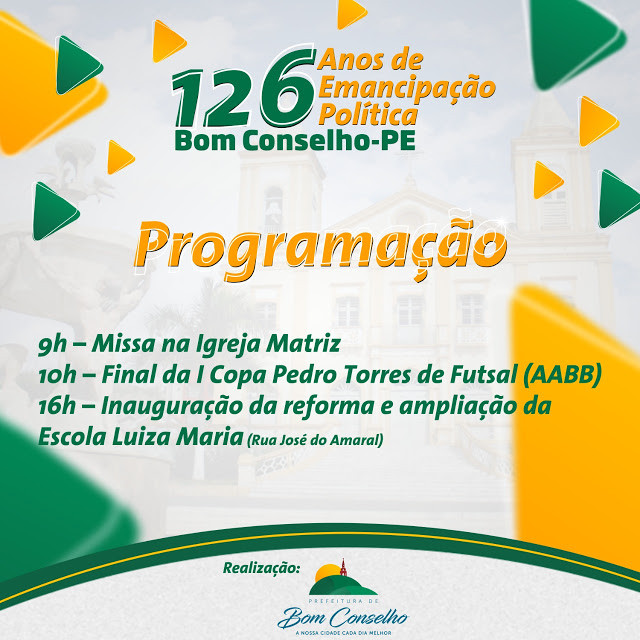 126 Anos de Emancipação Política
Bom Conselho-PE

Programação

9h – Missa na Igreja Matriz
10h – Final da I Copa Pedro Torres de Futsal (AABB)
16h – Inauguração da reforma e ampliação da Escola Luiza Maria (Rua José do Amaral)

Realização:
PREFEITURA DE
Bom Conselho
A NOSSA CIDADE CADA DIA MELHOR